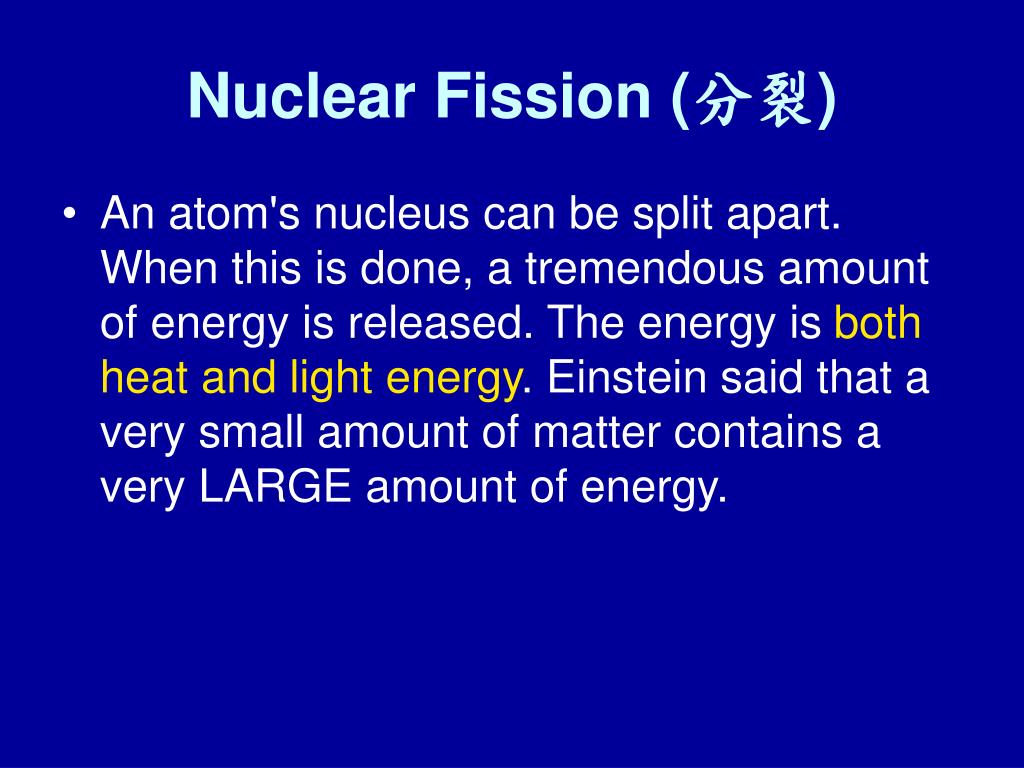 Nuclear Fission (分裂)

• An atom's nucleus can be split apart. When this is done, a tremendous amount of energy is released. The energy is both heat and light energy. Einstein said that a very small amount of matter contains a very LARGE amount of energy.